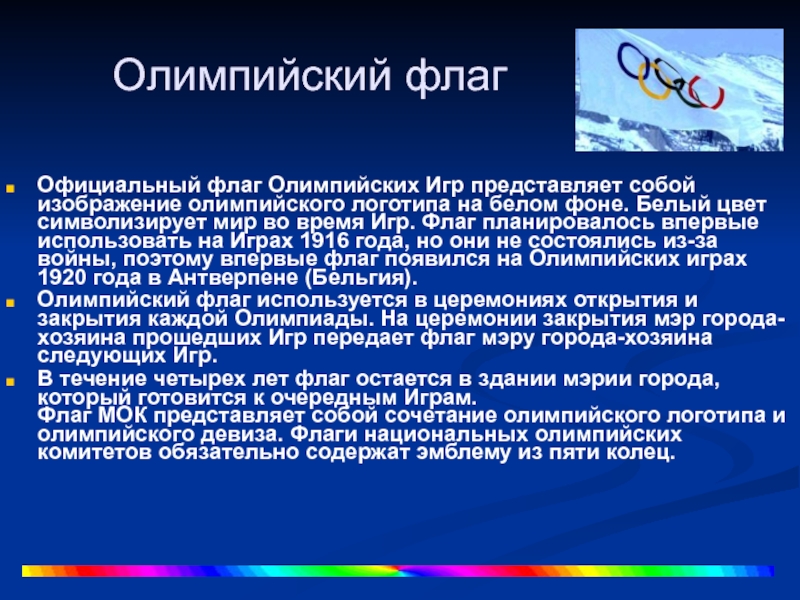 Олимпийский флаг

Официальный флаг Олимпийских Игр представляет собой изображение олимпийского логотипа на белом фоне. Белый цвет символизирует мир во время Игр. Флаг планировалось впервые использовать на Играх 1916 года, но они не состоялись из-за войны, поэтому впервые флаг появился на Олимпийских играх 1920 года в Антверпене (Бельгия).

Олимпийский флаг используется в церемониях открытия и закрытия каждой Олимпиады. На церемонии закрытия мэр города-хозяина прошедших Игр передает флаг мэру города-хозяина следующих Игр.

В течение четырех лет флаг остается в здании мэрии города, который готовится к очередным Играм.
Флаг МОК представляет собой сочетание олимпийского логотипа и олимпийского девиза. Флаги национальных олимпийских комитетов обязательно содержат эмблему из пяти колец.